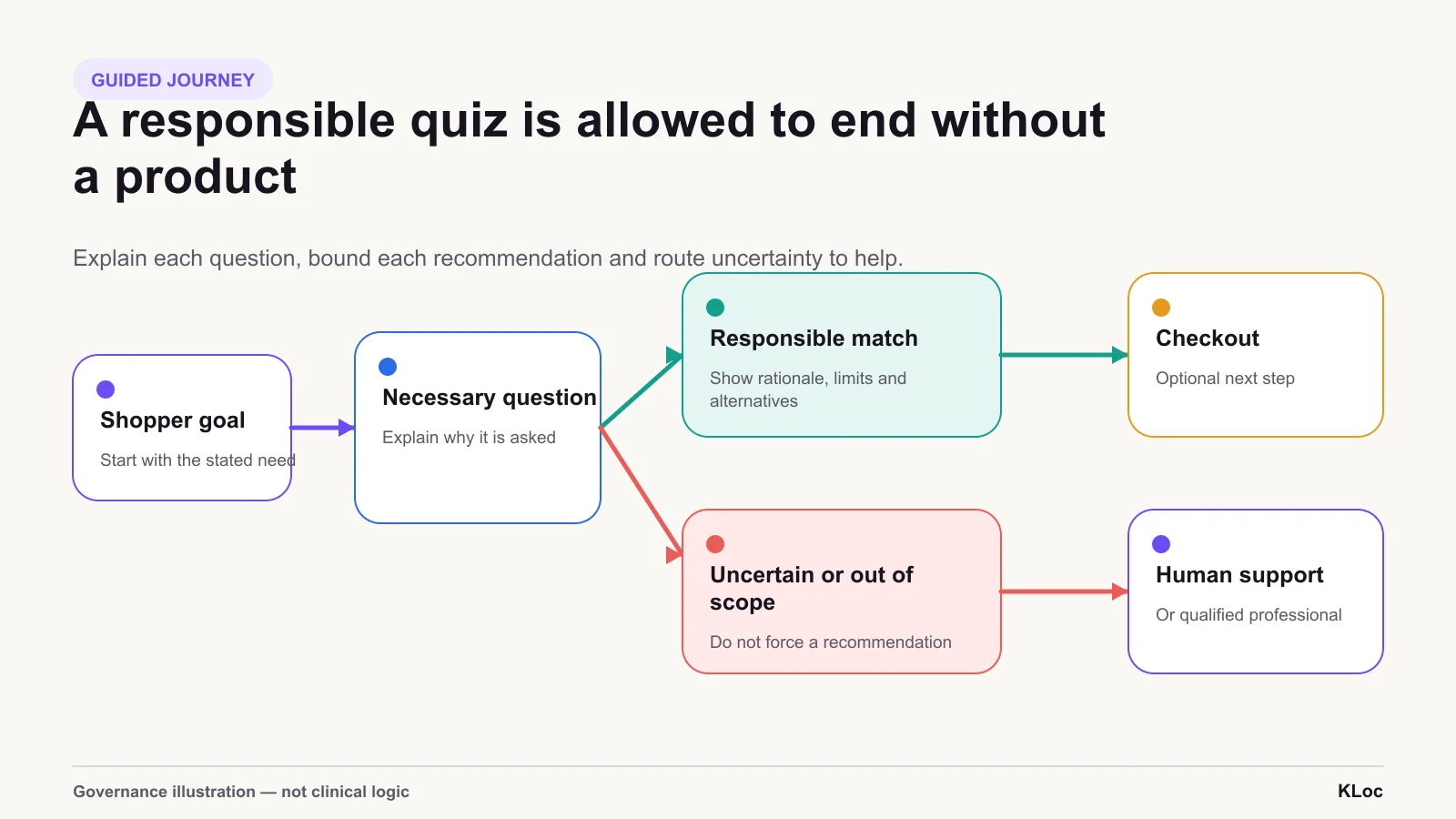 GUIDED JOURNEY

A responsible quiz is allowed to end without a product

Explain each question, bound each recommendation and route uncertainty to help.

Shopper goal

Start with the stated need

Necessary question

Explain why it is asked

Responsible match

Show rationale, limits and alternatives

Checkout

Optional next step

Uncertain or out of scope

Do not force a recommendation

Human support

Or qualified professional

Governance illustration — not clinical logic

KLoc